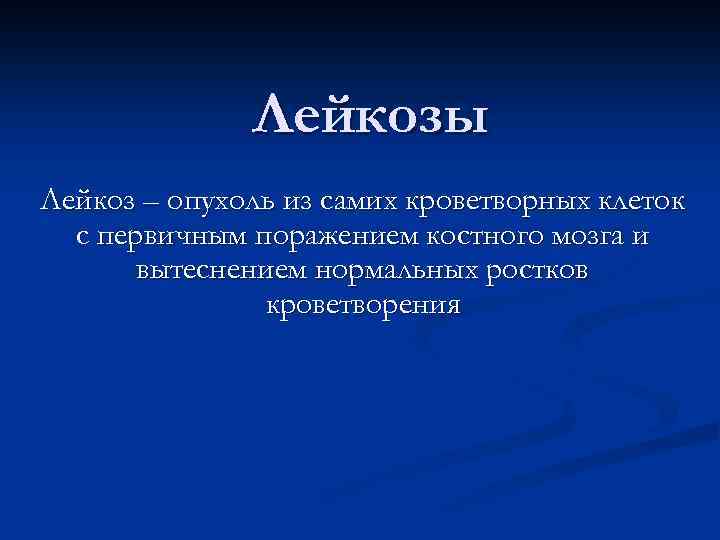 Лейкозы

Лейкоз – опухоль из самих кроветворных клеток с первичным поражением костного мозга и вытеснением нормальных ростков кроветворения